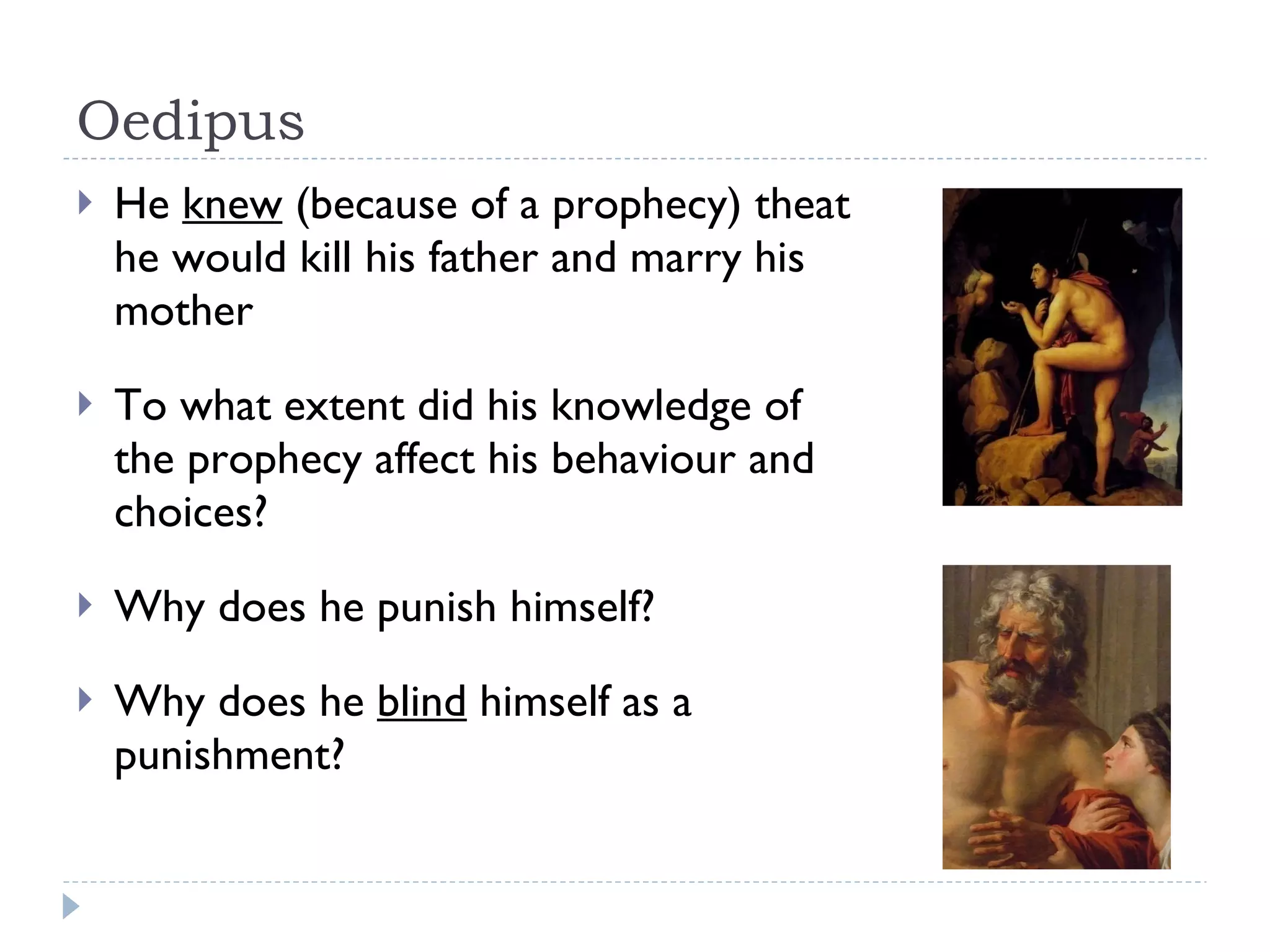 Oedipus

He knew (because of a prophecy) theat he would kill his father and marry his mother

To what extent did his knowledge of the prophecy affect his behaviour and choices?

Why does he punish himself?

Why does he blind himself as a punishment?